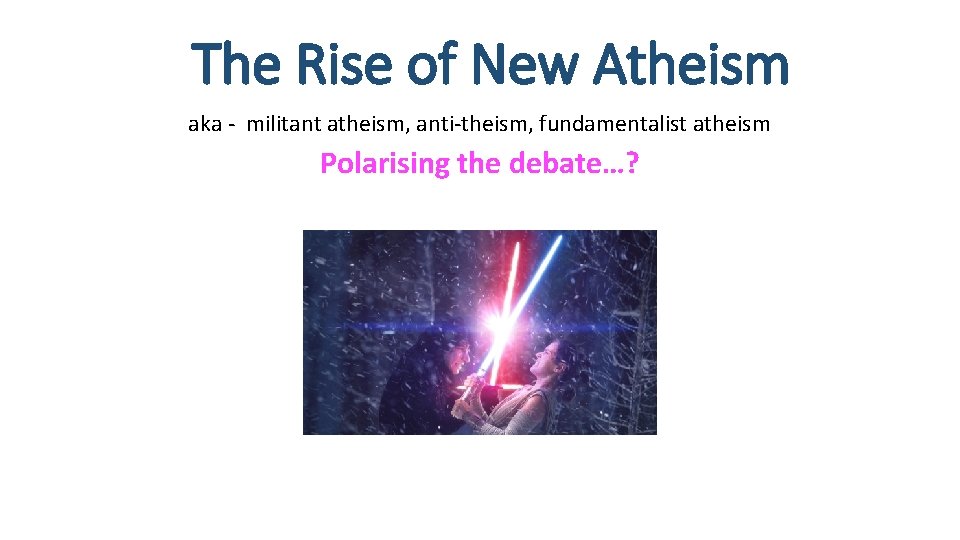 The Rise of New Atheism

aka - militant atheism, anti-theism, fundamentalist atheism

Polarising the debate…?